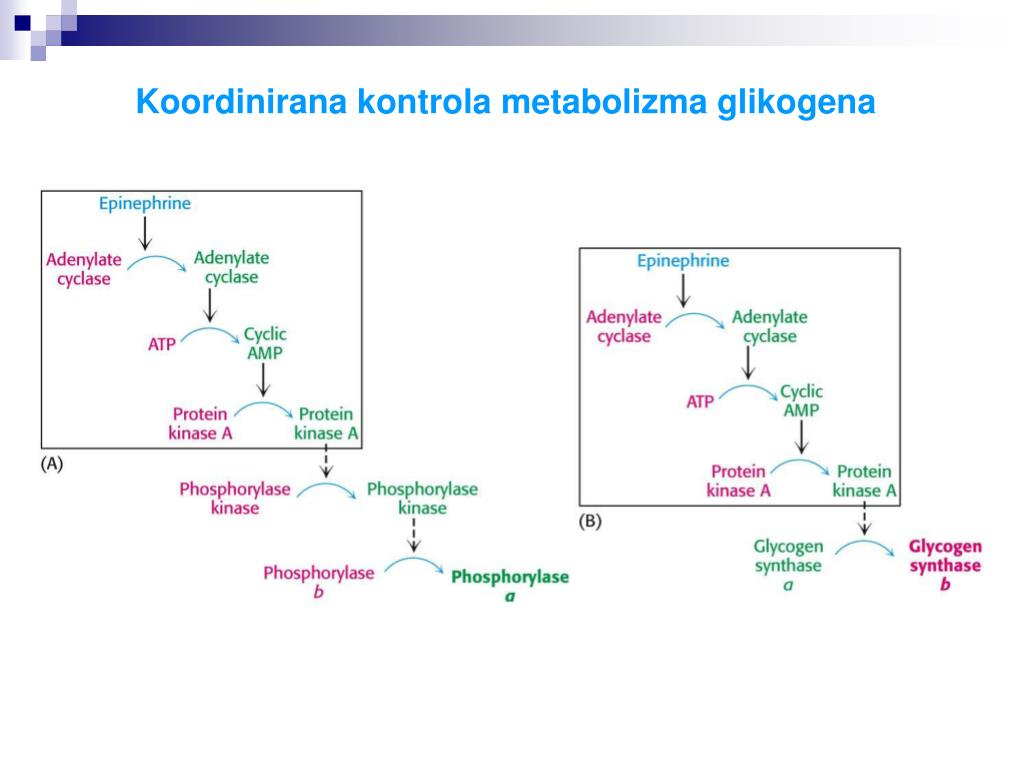 Koordinirana kontrola metabolizma glikogena

Epinephrine

Adenylate cyclase

Adenylate cyclase

ATP

Cyclic AMP

Protein kinase A

Protein kinase A

(A)

Phosphorylase kinase

Phosphorylase kinase

Phosphorylase b

Phosphorylase a

Epinephrine

Adenylate cyclase

Adenylate cyclase

ATP

Cyclic AMP

Protein kinase A

Protein kinase A

(B)

Glycogen synthase a

Glycogen synthase b